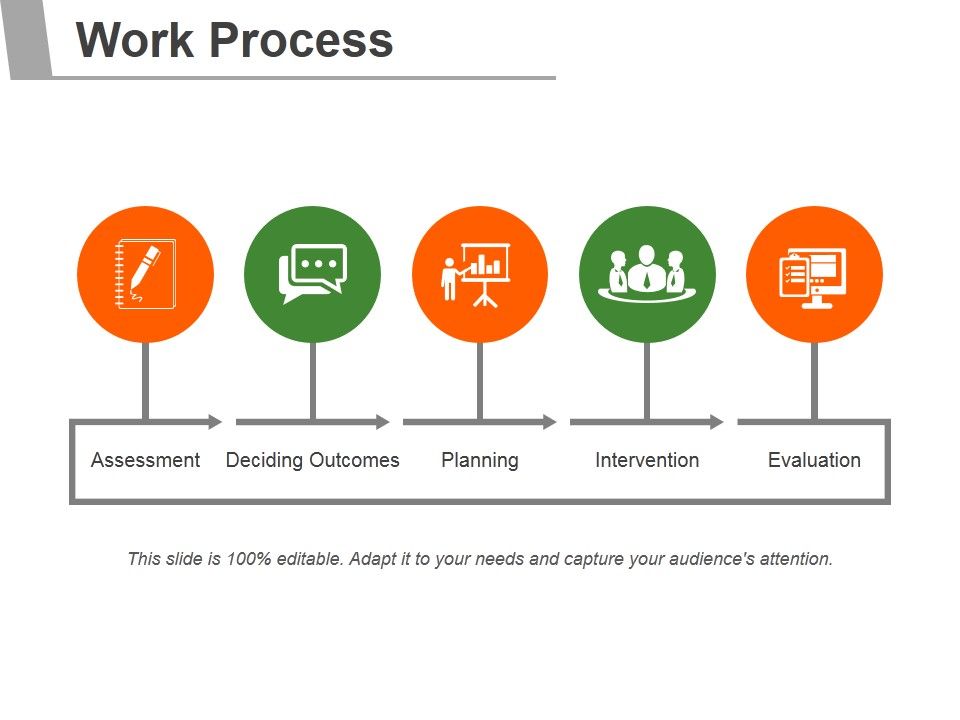 Work Process

Assessment
Deciding Outcomes
Planning
Intervention
Evaluation

This slide is 100% editable. Adapt it to your needs and capture your audience's attention.